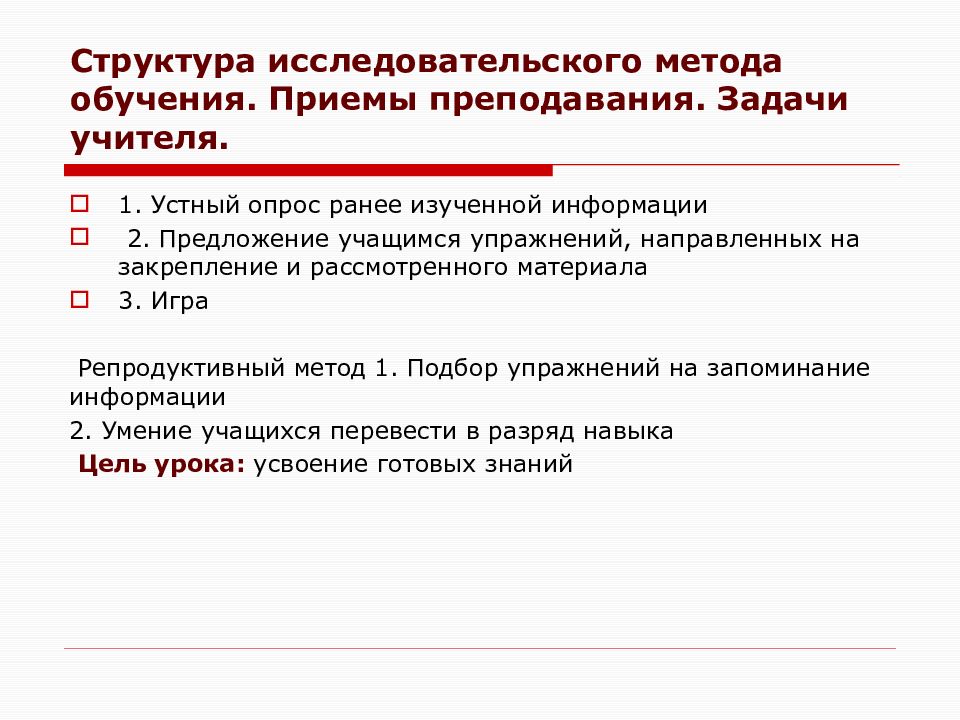 Структура исследовательского метода обучения. Приемы преподавания. Задачи учителя.

1. Устный опрос ранее изученной информации

2. Предложение учащимся упражнений, направленных на закрепление и рассмотренного материала

3. Игра

Репродуктивный метод 1. Подбор упражнений на запоминание информации

2. Умение учащихся перевести в разряд навыка

Цель урока: усвоение готовых знаний